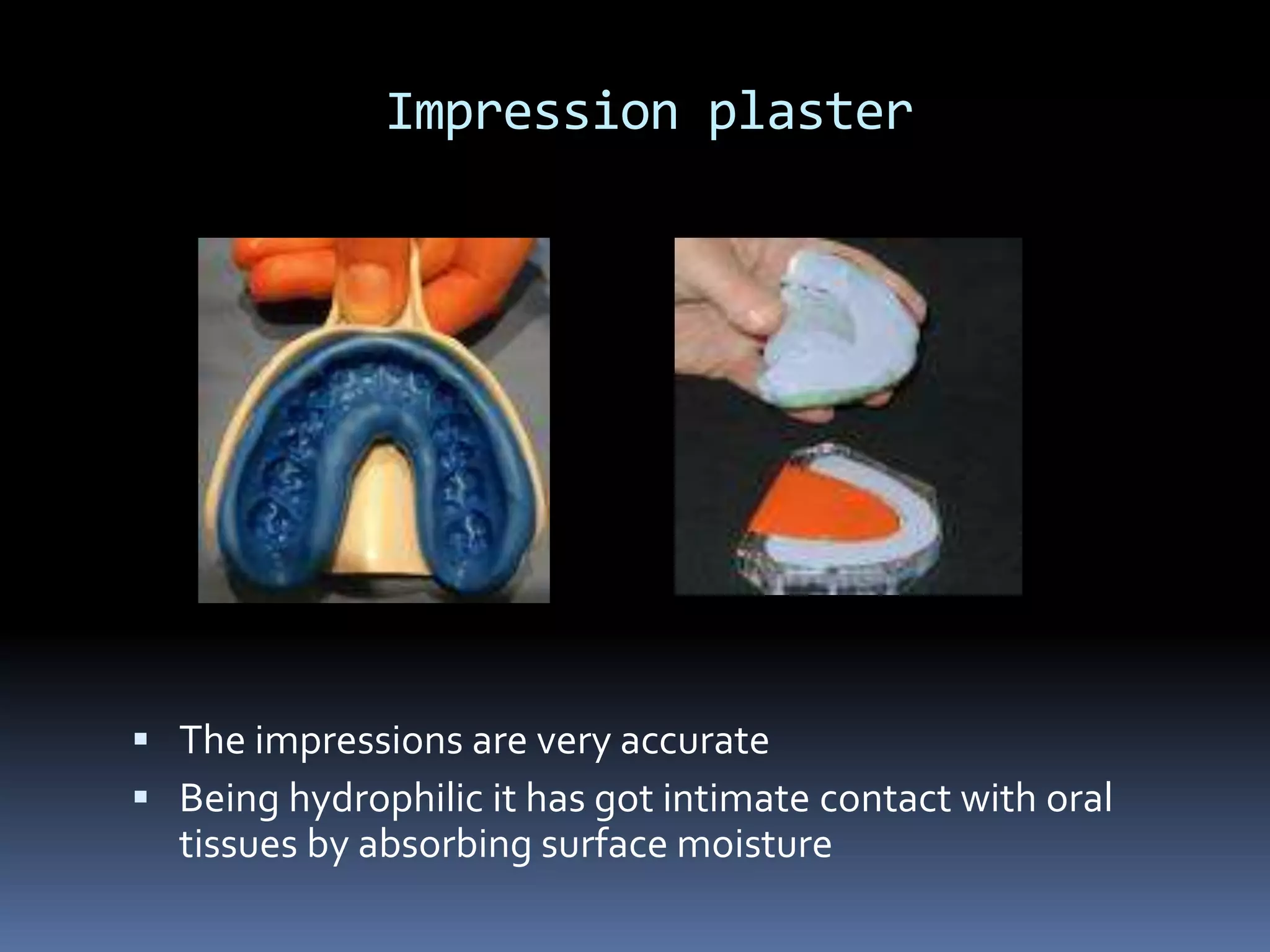 Impression plaster

▪ The impressions are very accurate
▪ Being hydrophilic it has got intimate contact with oral tissues by absorbing surface moisture